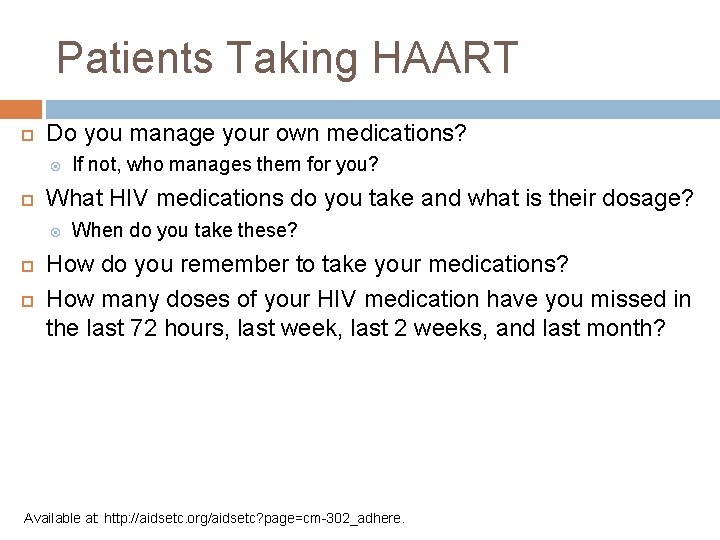 Patients Taking HAART

Do you manage your own medications?

If not, who manages them for you?

What HIV medications do you take and what is their dosage?

When do you take these?

How do you remember to take your medications?

How many doses of your HIV medication have you missed in the last 72 hours, last week, last 2 weeks, and last month?

Available at: http://aidsetc.org/aidsetc?page=cm-302_adhere.